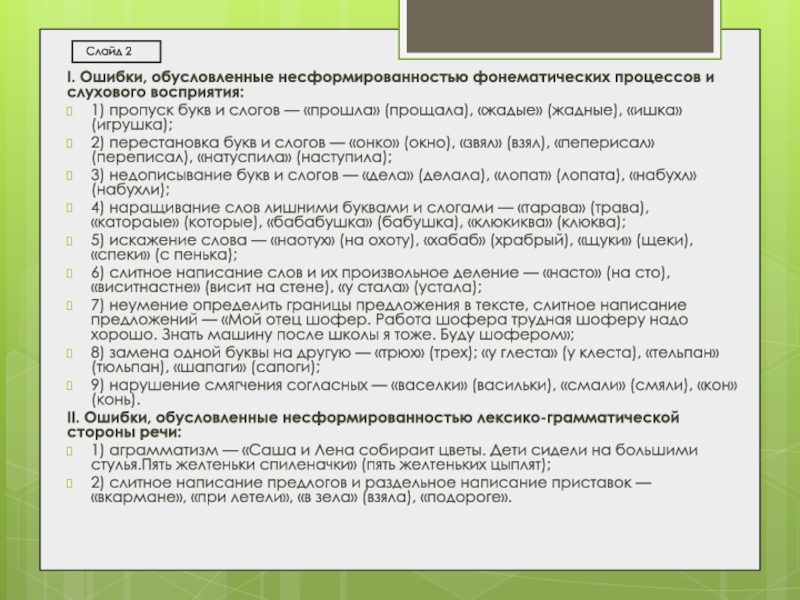 Слайд 2

I. Ошибки, обусловленные несформированностью фонематических процессов и слухового восприятия:

1) пропуск букв и слогов — «прошла» (прощала), «жадые» (жадные), «ишка» (игрушка);

2) перестановка букв и слогов — «онко» (окно), «звял» (взял), «пеперисал» (переписал), «натуспила» (наступила);

3) недописывание букв и слогов — «дела» (делала), «лопат» (лопата), «набухл» (набухли);

4) наращивание слов лишними буквами и слогами — «тарава» (трава), «катораые» (которые), «бабабушка» (бабушка), «клюкиква» (клюква);

5) искажение слова — «наотух» (на охоту), «хабаб» (храбрый), «щуки» (щеки), «спеки» (с пенька);

6) слитное написание слов и их произвольное деление — «насто» (на сто), «виситнастне» (висит на стене), «у стала» (устала);

7) неумение определить границы предложения в тексте, слитное написание предложений — «Мой отец шофер. Работа шофера трудная шоферу надо хорошо. Знать машину после школы я тоже. Буду шофером»;

8) замена одной буквы на другую — «трюх» (трех); «у глеста» (у клеста), «тельпан» (тюльпан), «шапаги» (сапоги);

9) нарушение смягчения согласных — «васелки» (васильки), «смали» (смяли), «кон» (конь).

II. Ошибки, обусловленные несформированностью лексико-грамматической стороны речи:

1) аграмматизм — «Саша и Лена собираит цветы. Дети сидели на большими стулья.Пять желтеньки спиленачки» (пять желтеньких цыплят);

2) слитное написание предлогов и раздельное написание приставок — «вкармане», «при летели», «в зела» (взяла), «подороге».